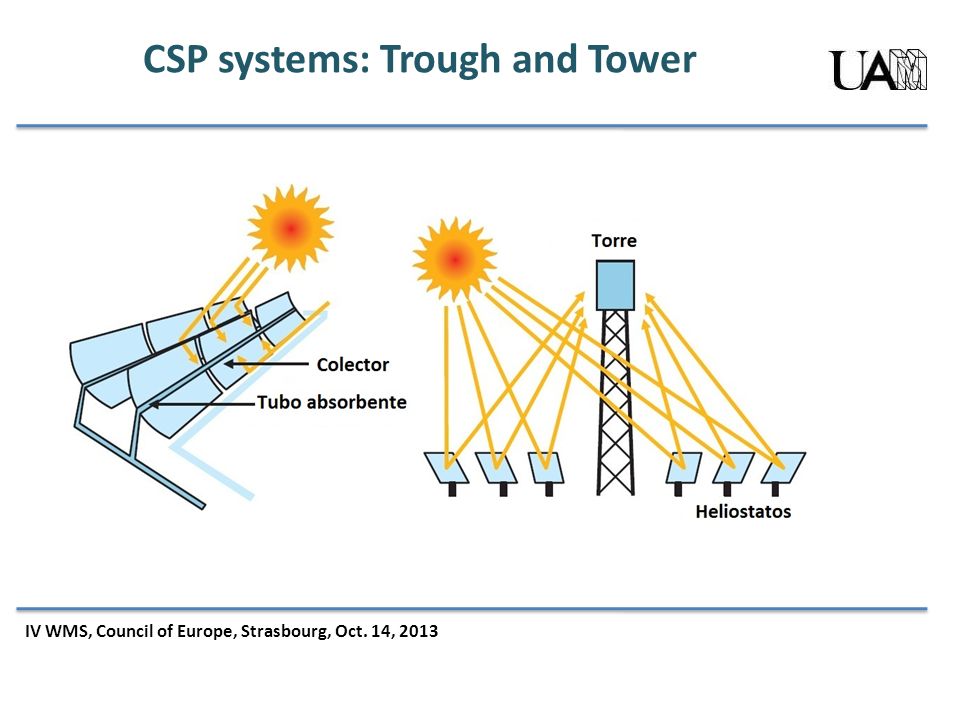 CSP systems: Trough and Tower

UAM

Colector

Tubo absorbente

Torre

Heliostatos

IV WMS, Council of Europe, Strasbourg, Oct. 14, 2013